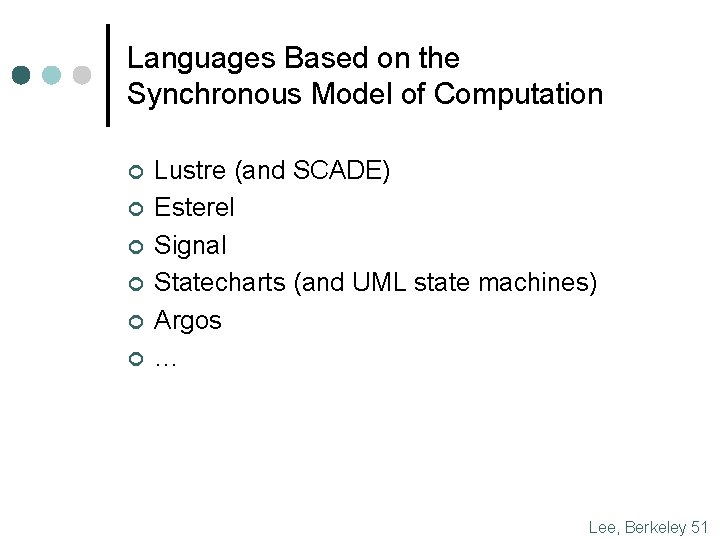 Languages Based on the Synchronous Model of Computation

- Lustre (and SCADE)
- Esterel
- Signal
- Statecharts (and UML state machines)
- Argos
- …

Lee, Berkeley 51